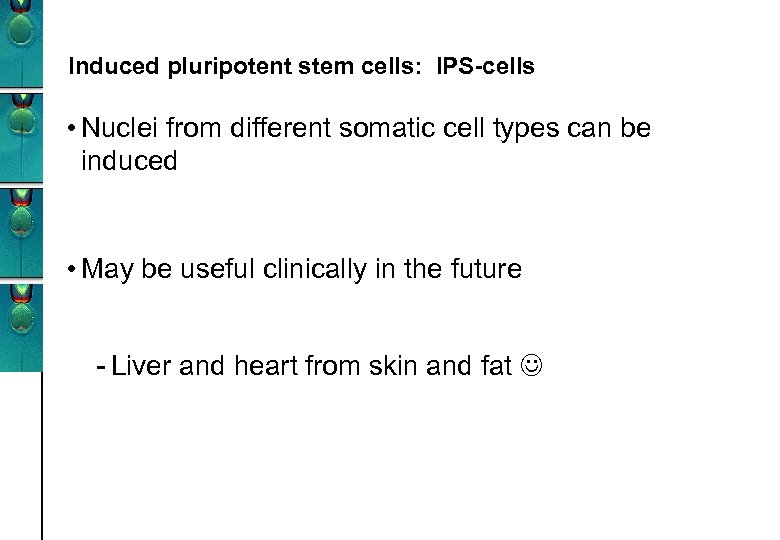 Induced pluripotent stem cells:  IPS-cells

• Nuclei from different somatic cell types can be induced

• May be useful clinically in the future

- Liver and heart from skin and fat ☺